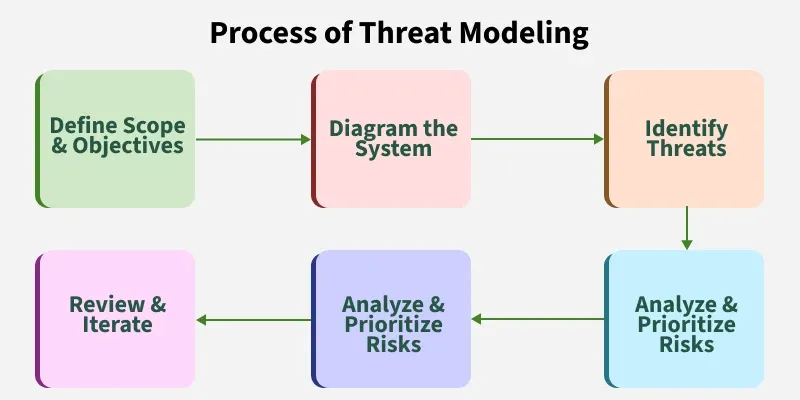 Process of Threat Modeling

Define Scope & Objectives

Diagram the System

Identify Threats

Analyze & Prioritize Risks

Analyze & Prioritize Risks

Review & Iterate